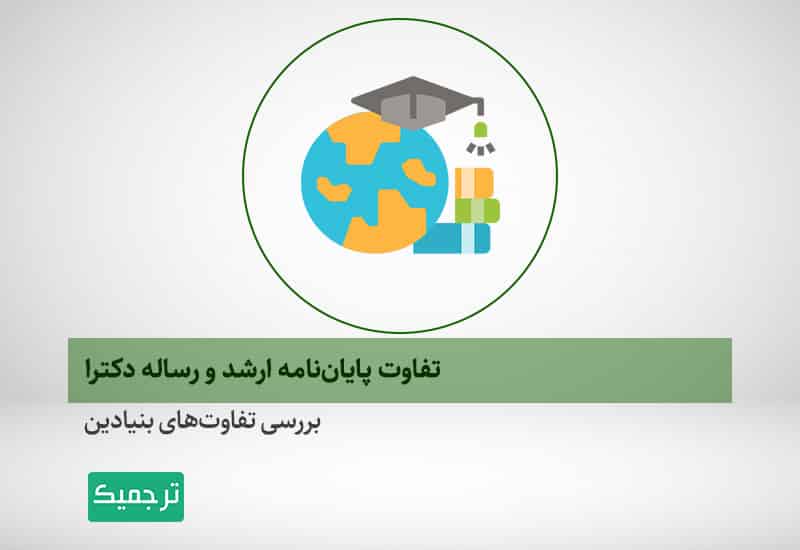 تفاوت پایان‌نامه ارشد و رساله دکترا

بررسی تفاوت‌های بنیادین

ترجمیک